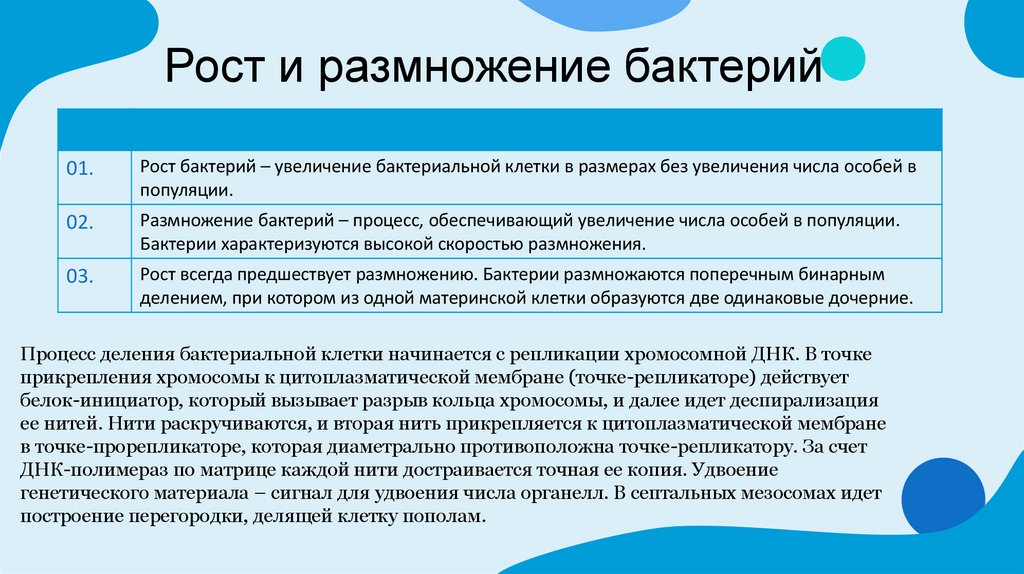 Рост и размножение бактерий

| | |
|---|---|
| 01. | Рост бактерий – увеличение бактериальной клетки в размерах без увеличения числа особей в популяции. |
| 02. | Размножение бактерий – процесс, обеспечивающий увеличение числа особей в популяции. Бактерии характеризуются высокой скоростью размножения. |
| 03. | Рост всегда предшествует размножению. Бактерии размножаются поперечным бинарным делением, при котором из одной материнской клетки образуются две одинаковые дочерние. |

Процесс деления бактериальной клетки начинается с репликации хромосомной ДНК. В точке прикрепления хромосомы к цитоплазматической мембране (точке-репликаторе) действует белок-инициатор, который вызывает разрыв кольца хромосомы, и далее идет деспирализация ее нитей. Нити раскручиваются, и вторая нить прикрепляется к цитоплазматической мембране в точке-прорепликаторе, которая диаметрально противоположна точке-репликатору. За счет ДНК-полимераз по матрице каждой нити достраивается точная ее копия. Удвоение генетического материала – сигнал для удвоения числа органелл. В септальных мезосомах идет построение перегородки, делящей клетку пополам.